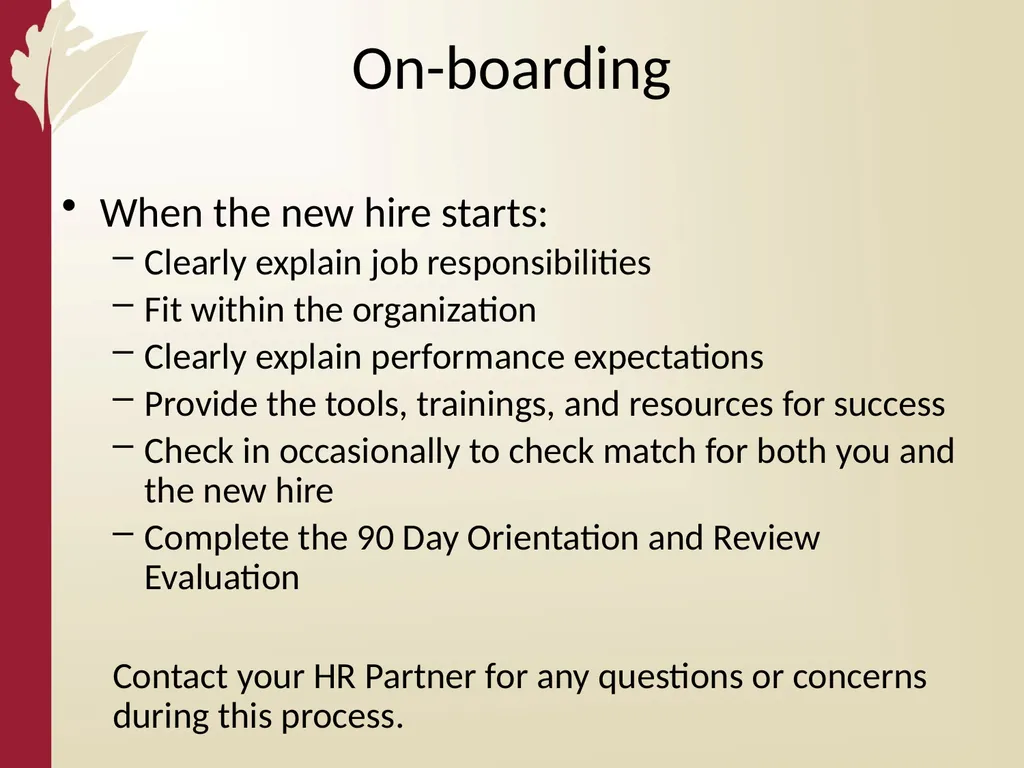 On-boarding

• When the new hire starts:
  – Clearly explain job responsibilities
  – Fit within the organization
  – Clearly explain performance expectations
  – Provide the tools, trainings, and resources for success
  – Check in occasionally to check match for both you and the new hire
  – Complete the 90 Day Orientation and Review Evaluation

Contact your HR Partner for any questions or concerns during this process.